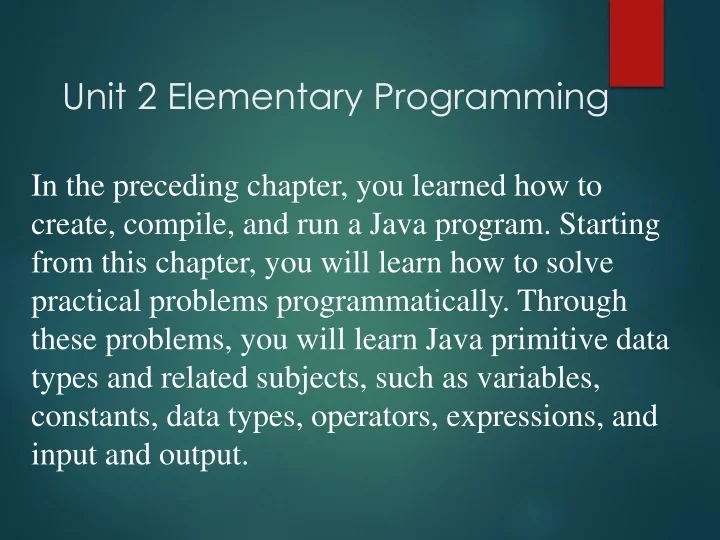 Unit 2 Elementary Programming

In the preceding chapter, you learned how to create, compile, and run a Java program. Starting from this chapter, you will learn how to solve practical problems programmatically. Through these problems, you will learn Java primitive data types and related subjects, such as variables, constants, data types, operators, expressions, and input and output.